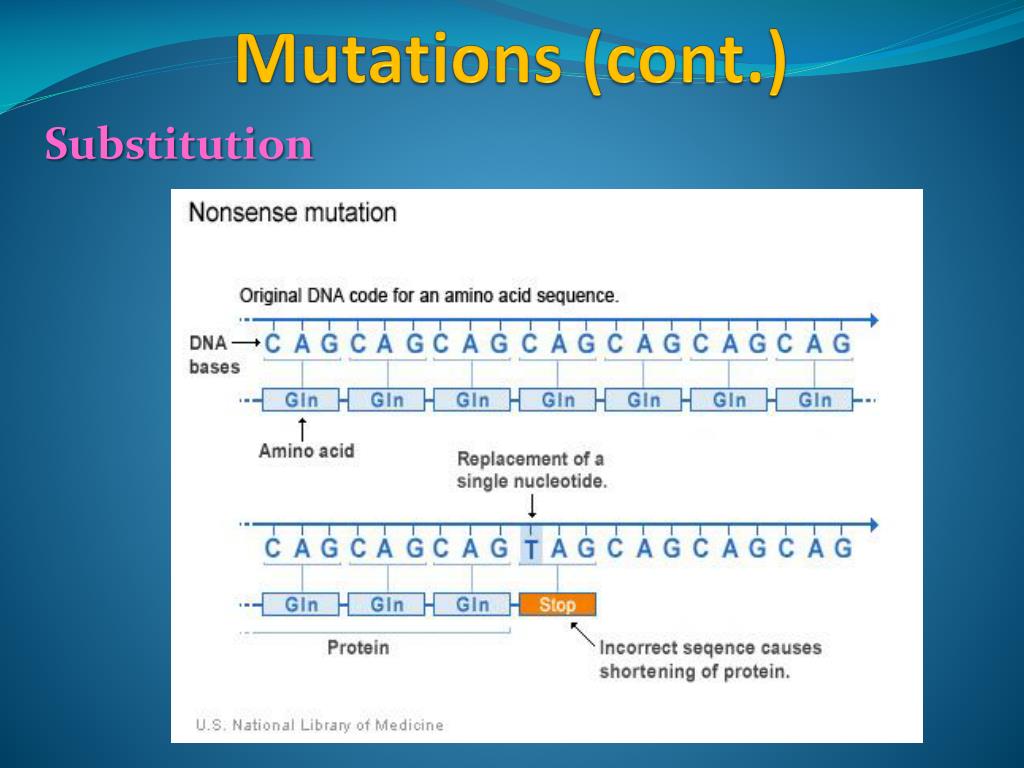 Mutations (cont.)

Substitution

Nonsense mutation

Original DNA code for an amino acid sequence.

DNA bases

C A G C A G C A G C A G C A G C A G C A G

Gln Gln Gln Gln Gln Gln Gln

Amino acid

Replacement of a single nucleotide.

C A G C A G C A G T A G C A G C A G C A G

Gln Gln Gln Stop

Protein

Incorrect seqence causes shortening of protein.

U.S. National Library of Medicine